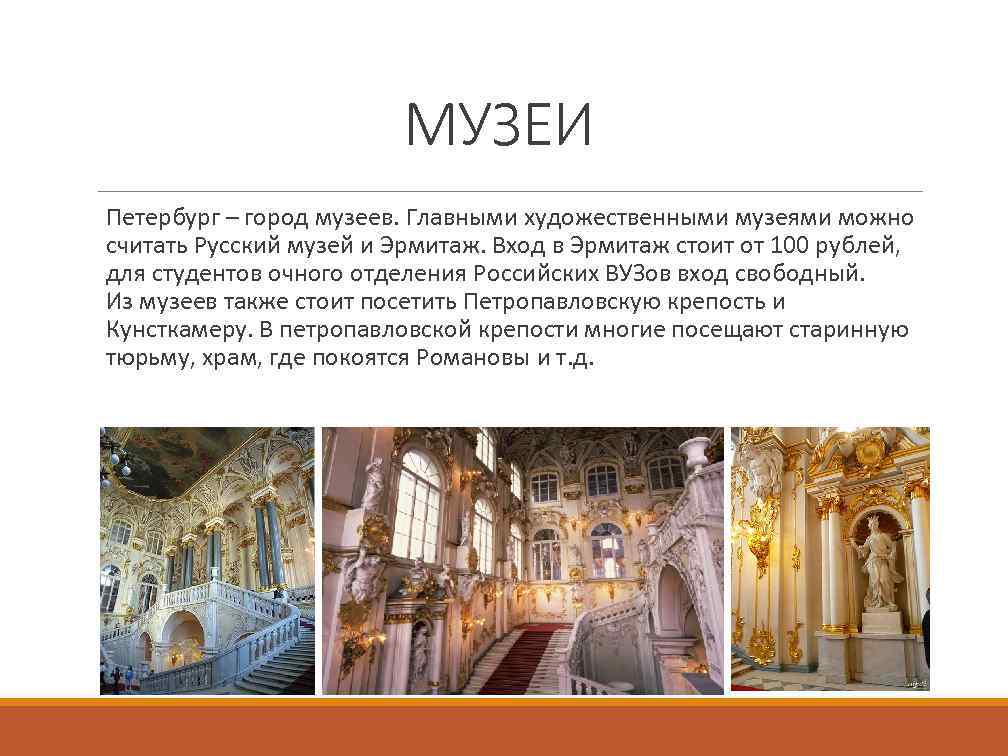 МУЗЕИ

Петербург – город музеев. Главными художественными музеями можно считать Русский музей и Эрмитаж. Вход в Эрмитаж стоит от 100 рублей, для студентов очного отделения Российских ВУЗов вход свободный.
Из музеев также стоит посетить Петропавловскую крепость и Кунсткамеру. В петропавловской крепости многие посещают старинную тюрьму, храм, где покоятся Романовы и т.д.